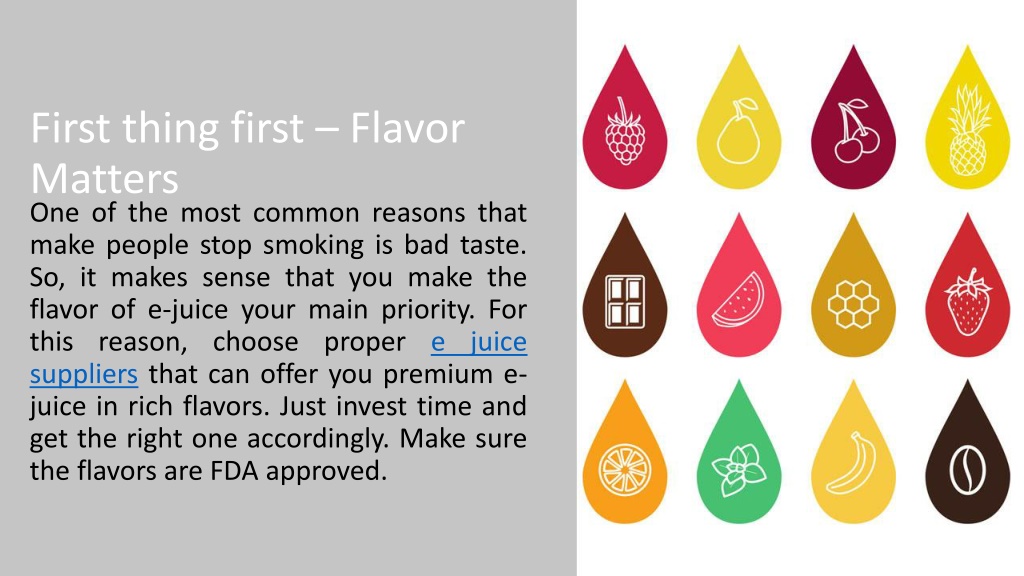 First thing first – Flavor Matters

One of the most common reasons that make people stop smoking is bad taste. So, it makes sense that you make the flavor of e-juice your main priority. For this reason, choose proper e juice suppliers that can offer you premium e-juice in rich flavors. Just invest time and get the right one accordingly. Make sure the flavors are FDA approved.